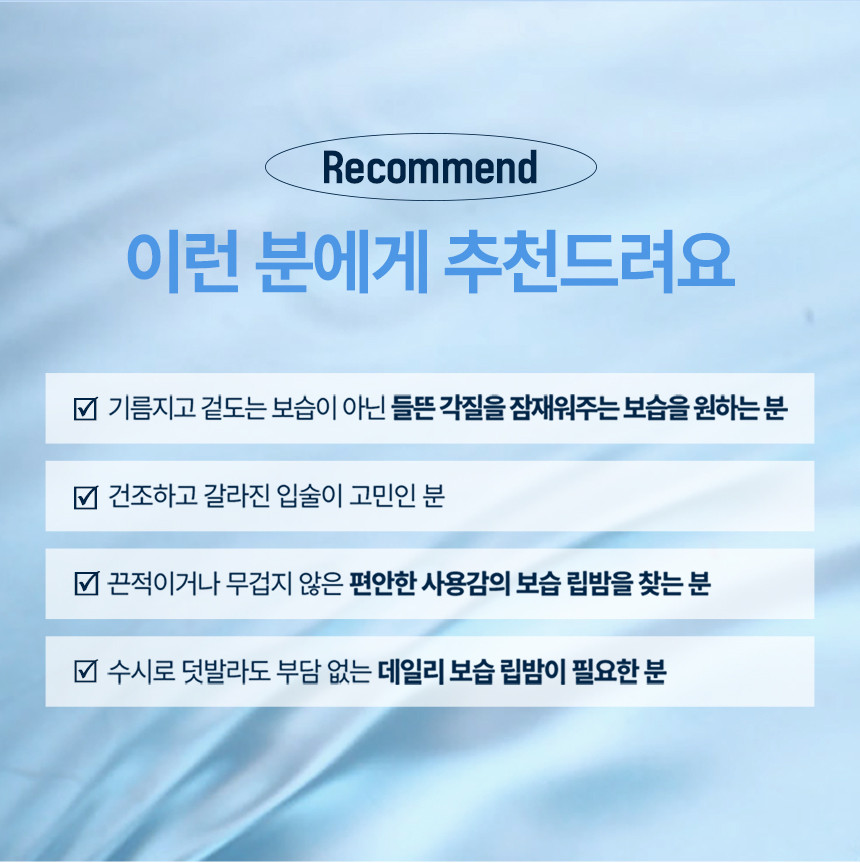 Recommend

이런 분에게 추천드려요

☑ 기름지고 겉도는 보습이 아닌 들뜬 각질을 잠재워주는 보습을 원하는 분

☑ 건조하고 갈라진 입술이 고민인 분

☑ 끈적이거나 무겁지 않은 편안한 사용감의 보습 립밤을 찾는 분

☑ 수시로 덧발라도 부담 없는 데일리 보습 립밤이 필요한 분